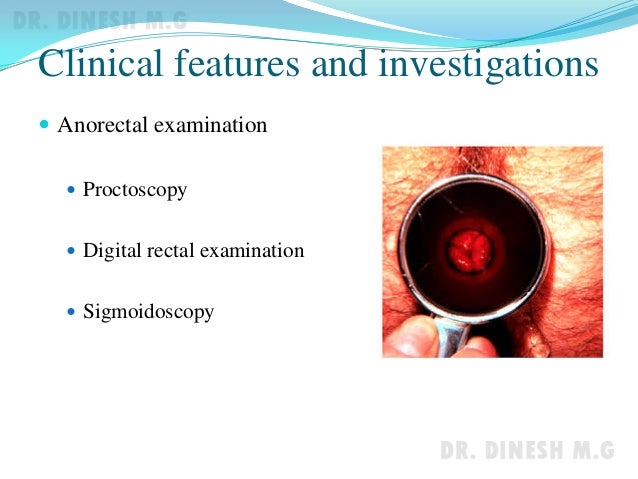 DR. DINESH M.G

Clinical features and investigations

Anorectal examination

Proctoscopy

Digital rectal examination

Sigmoidoscopy

DR. DINESH M.G